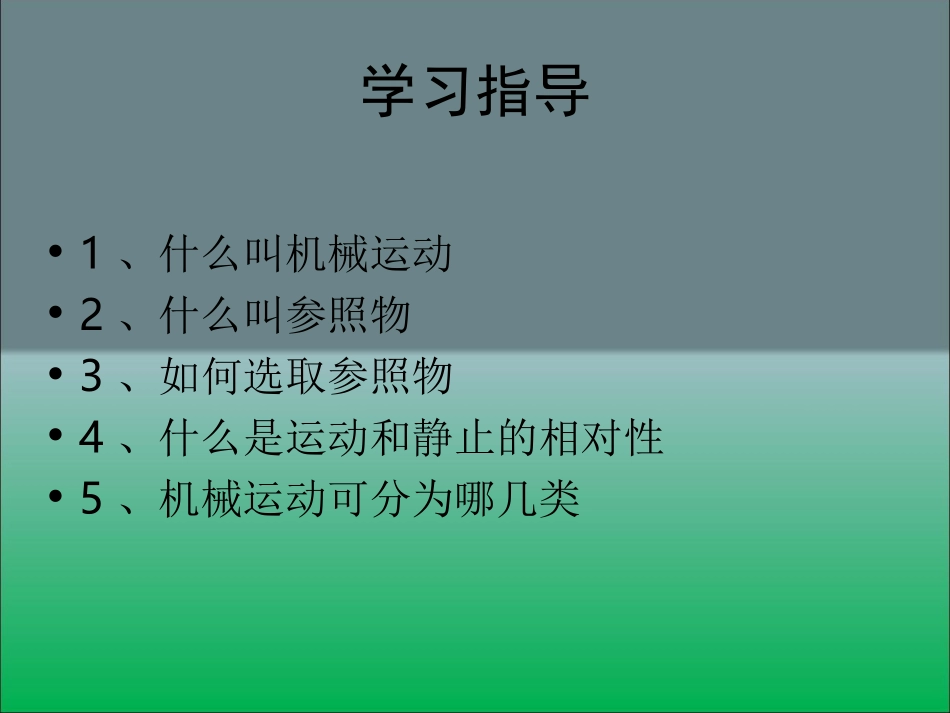 学习指导

• 1 、什么叫机械运动
• 2 、什么叫参照物
• 3 、如何选取参照物
• 4 、什么是运动和静止的相对性
• 5 、机械运动可分为哪几类